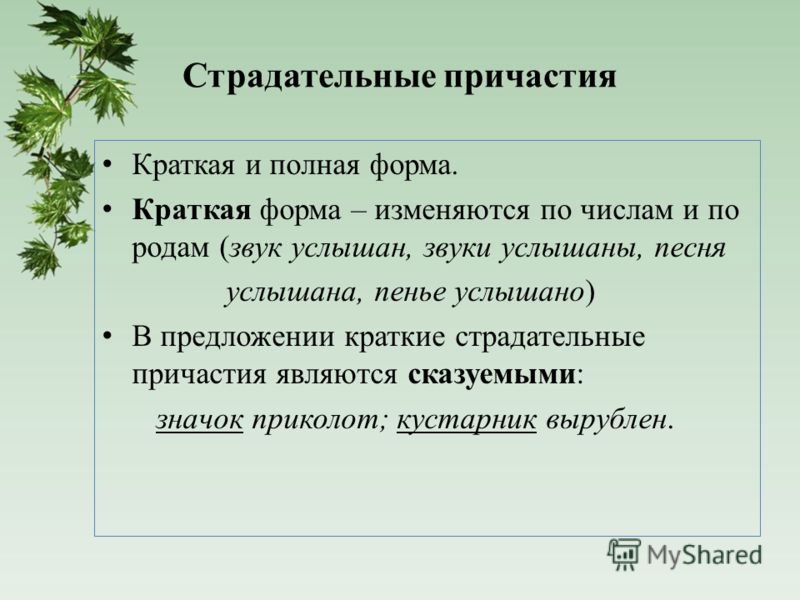 Страдательные причастия

• Краткая и полная форма.
• Краткая форма – изменяются по числам и по родам (звук услышан, звуки услышаны, песня услышана, пенье услышано)
• В предложении краткие страдательные причастия являются сказуемыми:
значок приколот; кустарник вырублен.

MyShared